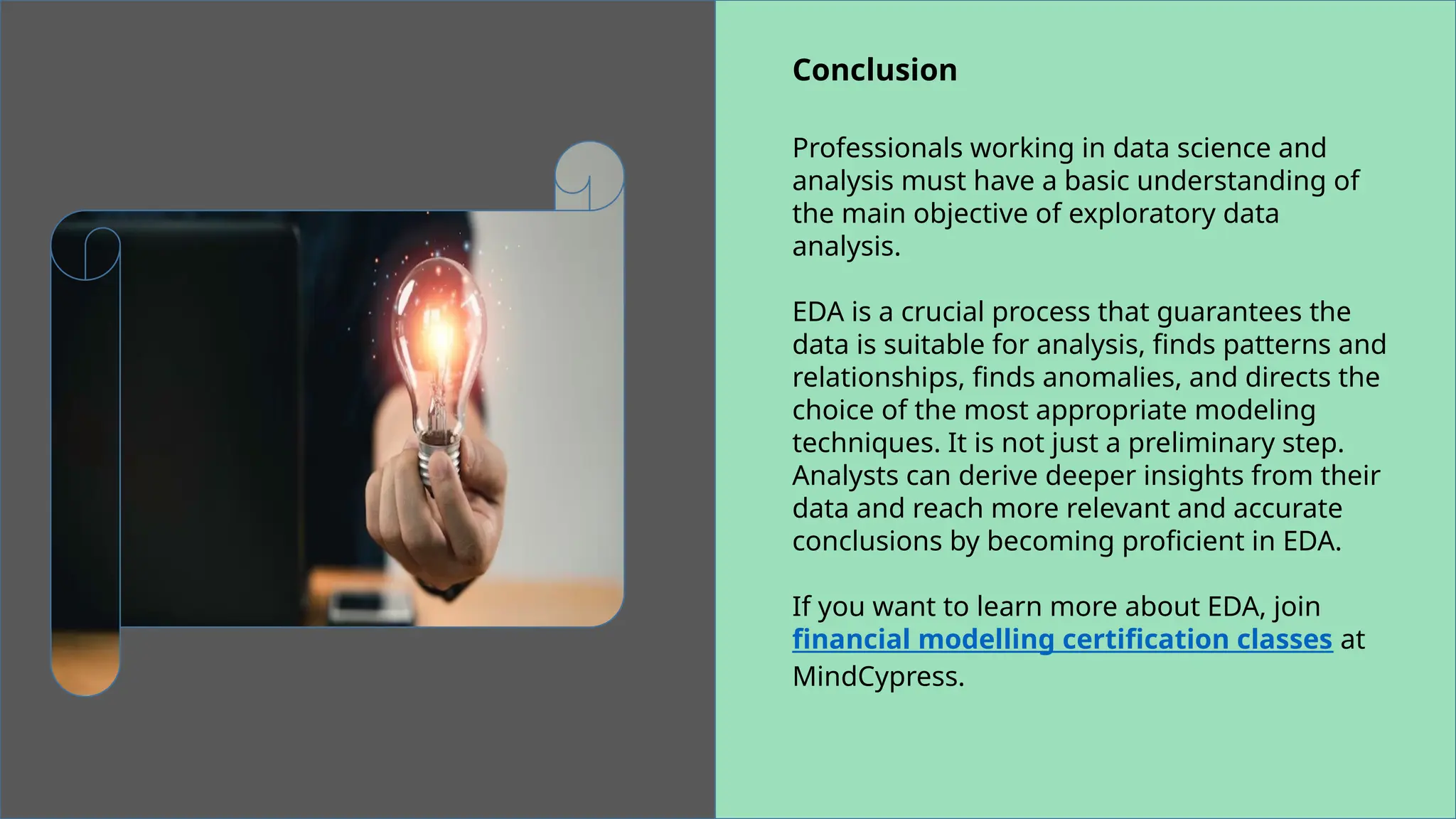 Conclusion

Professionals working in data science and analysis must have a basic understanding of the main objective of exploratory data analysis.

EDA is a crucial process that guarantees the data is suitable for analysis, finds patterns and relationships, finds anomalies, and directs the choice of the most appropriate modeling techniques. It is not just a preliminary step. Analysts can derive deeper insights from their data and reach more relevant and accurate conclusions by becoming proficient in EDA.

If you want to learn more about EDA, join financial modelling certification classes at MindCypress.